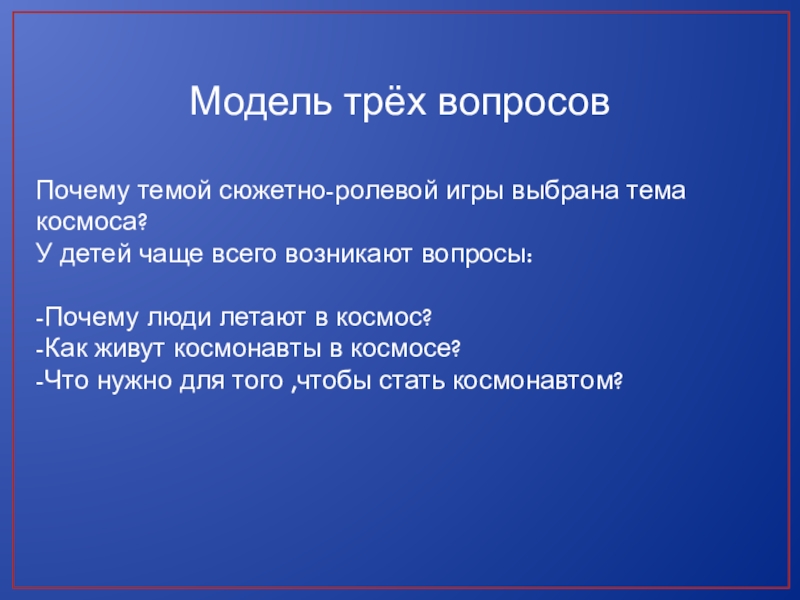 Модель трёх вопросов

Почему темой сюжетно-ролевой игры выбрана тема космоса?
У детей чаще всего возникают вопросы:

-Почему люди летают в космос?
-Как живут космонавты в космосе?
-Что нужно для того ,чтобы стать космонавтом?